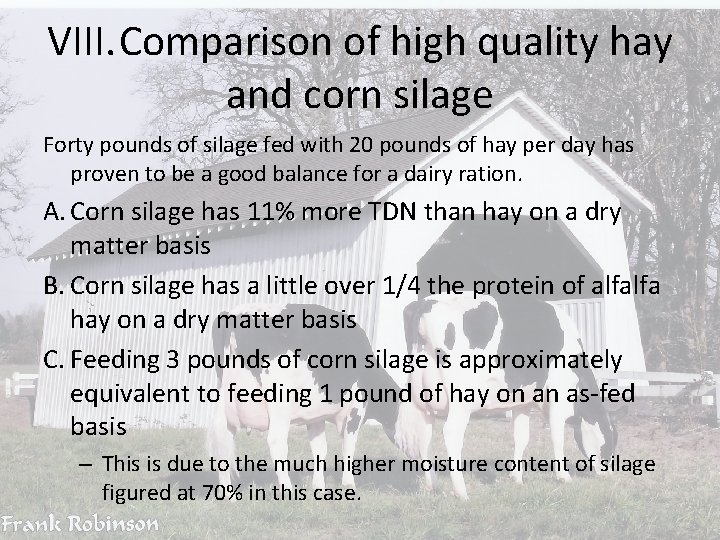 VIII. Comparison of high quality hay and corn silage

Forty pounds of silage fed with 20 pounds of hay per day has proven to be a good balance for a dairy ration.

A. Corn silage has 11% more TDN than hay on a dry matter basis

B. Corn silage has a little over 1/4 the protein of alfalfa hay on a dry matter basis

C. Feeding 3 pounds of corn silage is approximately equivalent to feeding 1 pound of hay on an as-fed basis

– This is due to the much higher moisture content of silage figured at 70% in this case.

Frank Robinson